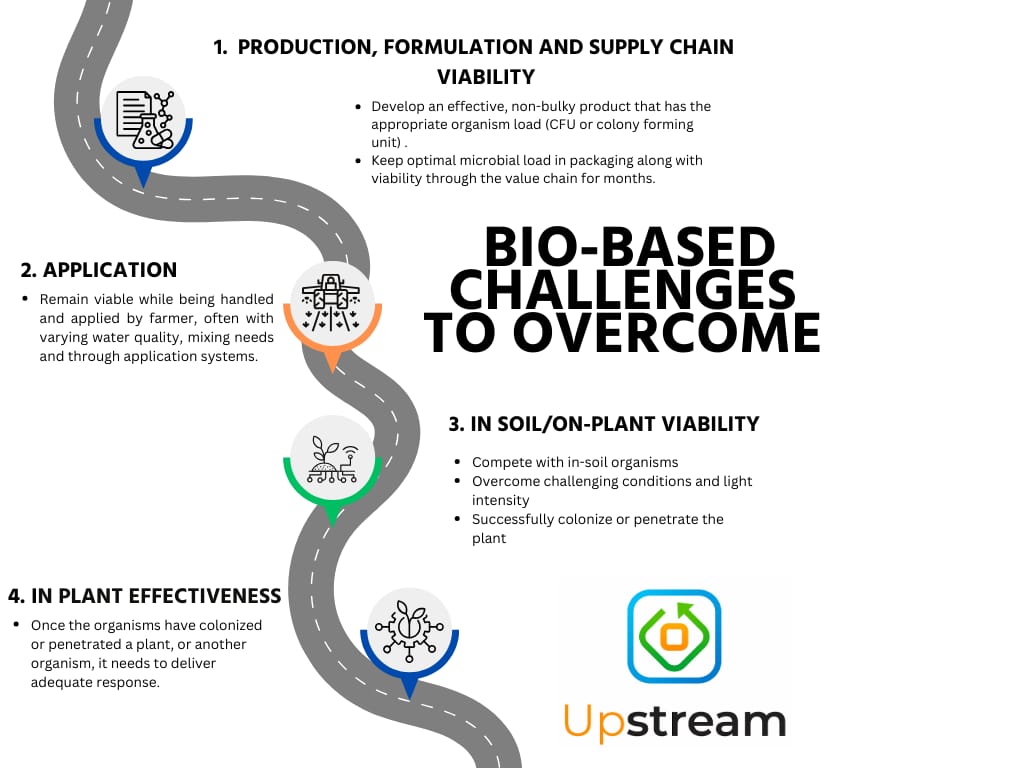 1. PRODUCTION, FORMULATION AND SUPPLY CHAIN VIABILITY

- Develop an effective, non-bulky product that has the appropriate organism load (CFU or colony forming unit) .
- Keep optimal microbial load in packaging along with viability through the value chain for months.

BIO-BASED CHALLENGES TO OVERCOME

2. APPLICATION

- Remain viable while being handled and applied by farmer, often with varying water quality, mixing needs and through application systems.

3. IN SOIL/ON-PLANT VIABILITY

- Compete with in-soil organisms
- Overcome challenging conditions and light intensity
- Successfully colonize or penetrate the plant

4. IN PLANT EFFECTIVENESS

- Once the organisms have colonized or penetrated a plant, or another organism, it needs to deliver adequate response.

Upstream